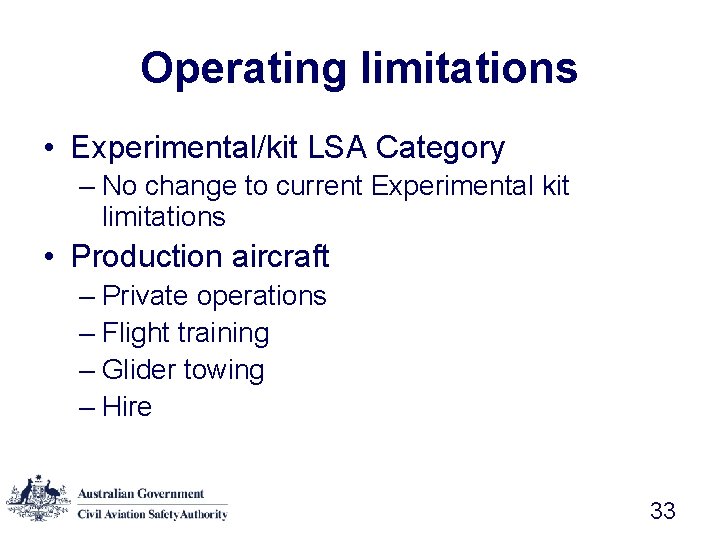 Operating limitations

• Experimental/kit LSA Category
– No change to current Experimental kit limitations
• Production aircraft
– Private operations
– Flight training
– Glider towing
– Hire

Australian Government
Civil Aviation Safety Authority

33